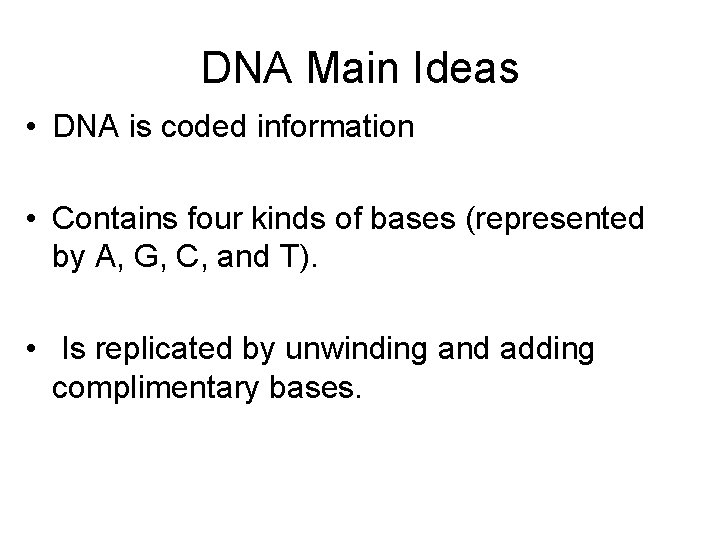 DNA Main Ideas

• DNA is coded information

• Contains four kinds of bases (represented by A, G, C, and T).

• Is replicated by unwinding and adding complimentary bases.